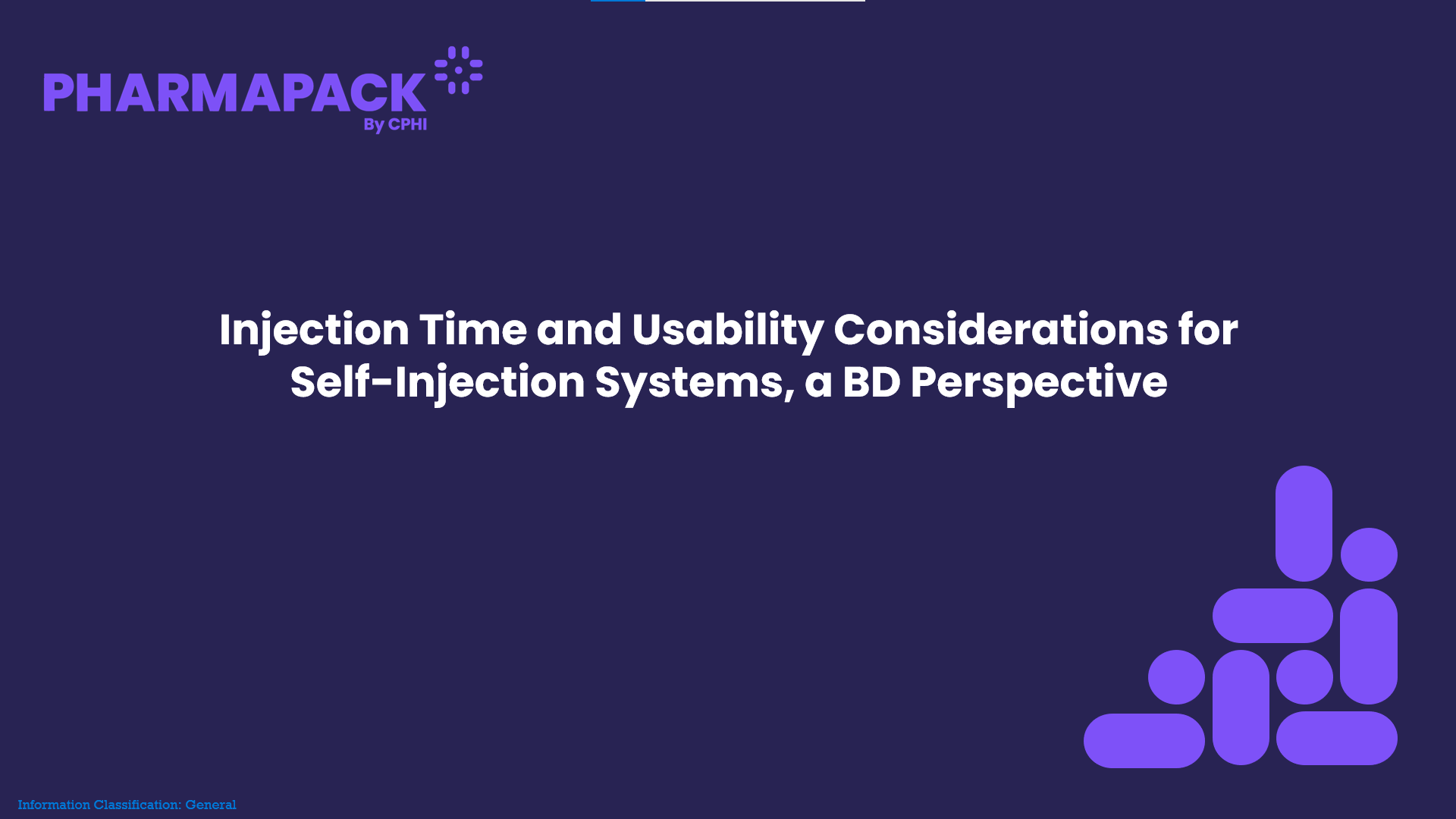 PHARMAPACK
By CPHI

Injection Time and Usability Considerations for Self-Injection Systems, a BD Perspective

Information Classification: General